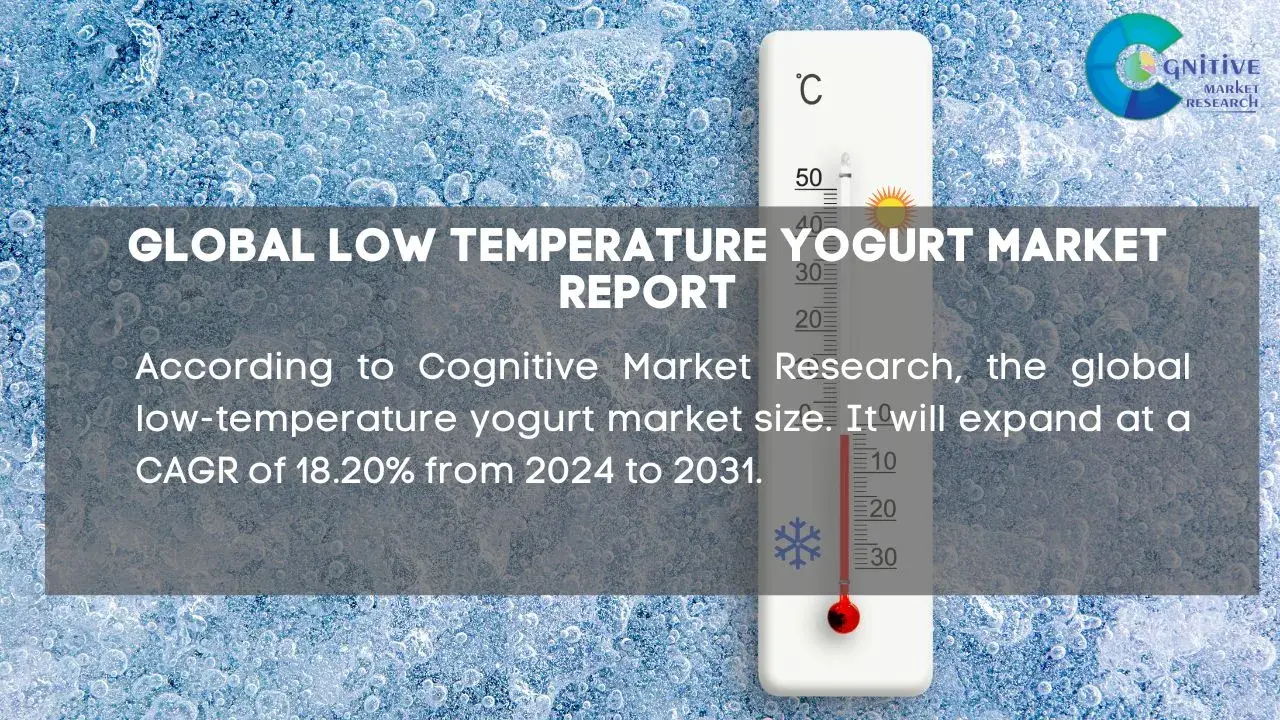 COGNITIVE
MARKET RESEARCH

℃
50
40
30
20
0
10
20
30

GLOBAL LOW TEMPERATURE YOGURT MARKET REPORT

According to Cognitive Market Research, the global low-temperature yogurt market size. It will expand at a CAGR of 18.20% from 2024 to 2031.